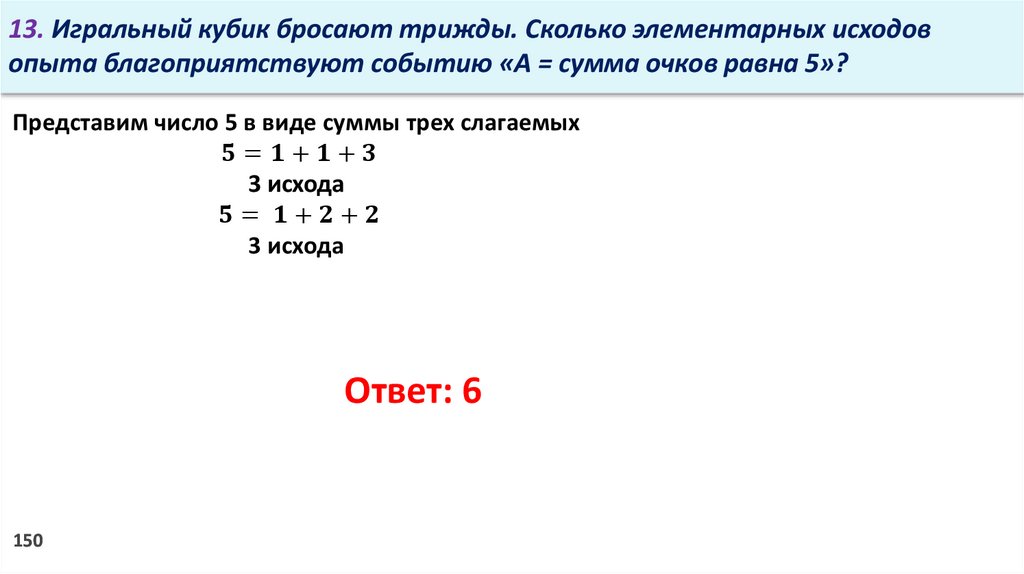 13. Игральный кубик бросают трижды. Сколько элементарных исходов опыта благоприятствуют событию «А = сумма очков равна 5»?

Представим число 5 в виде суммы трех слагаемых

$5 = 1 + 1 + 3$

3 исхода

$5 = 1 + 2 + 2$

3 исхода

Ответ: 6

150